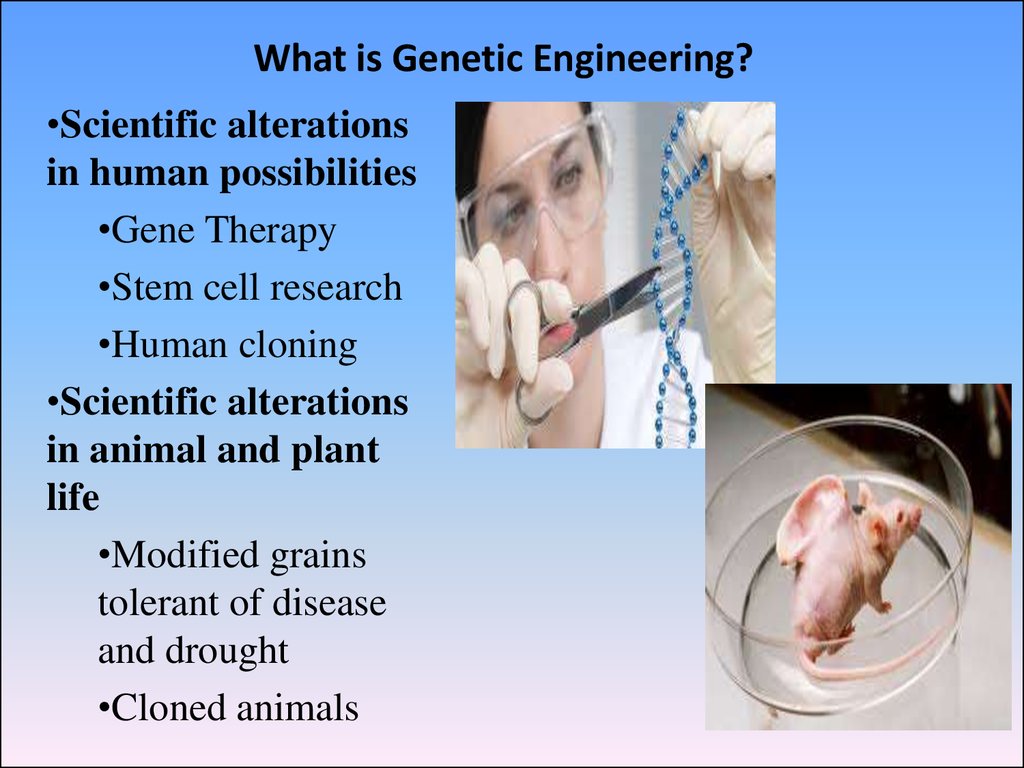 What is Genetic Engineering?

•Scientific alterations in human possibilities

•Gene Therapy

•Stem cell research

•Human cloning

•Scientific alterations in animal and plant life

•Modified grains tolerant of disease and drought

•Cloned animals